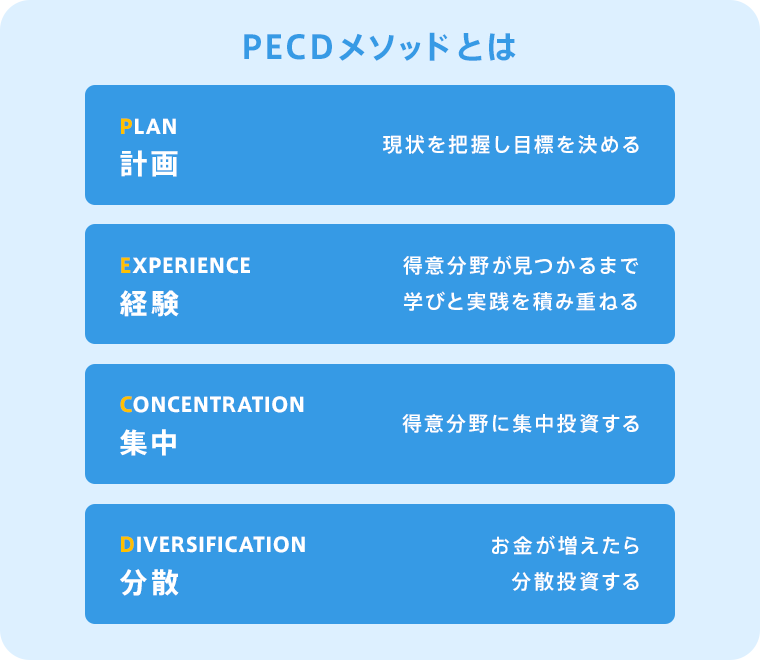 PECDメソッドとは

PLAN
計画

現状を把握し目標を決める

EXPERIENCE
経験

得意分野が見つかるまで
学びと実践を積み重ねる

CONCENTRATION
集中

得意分野に集中投資する

DIVERSIFICATION
分散

お金が増えたら
分散投資する